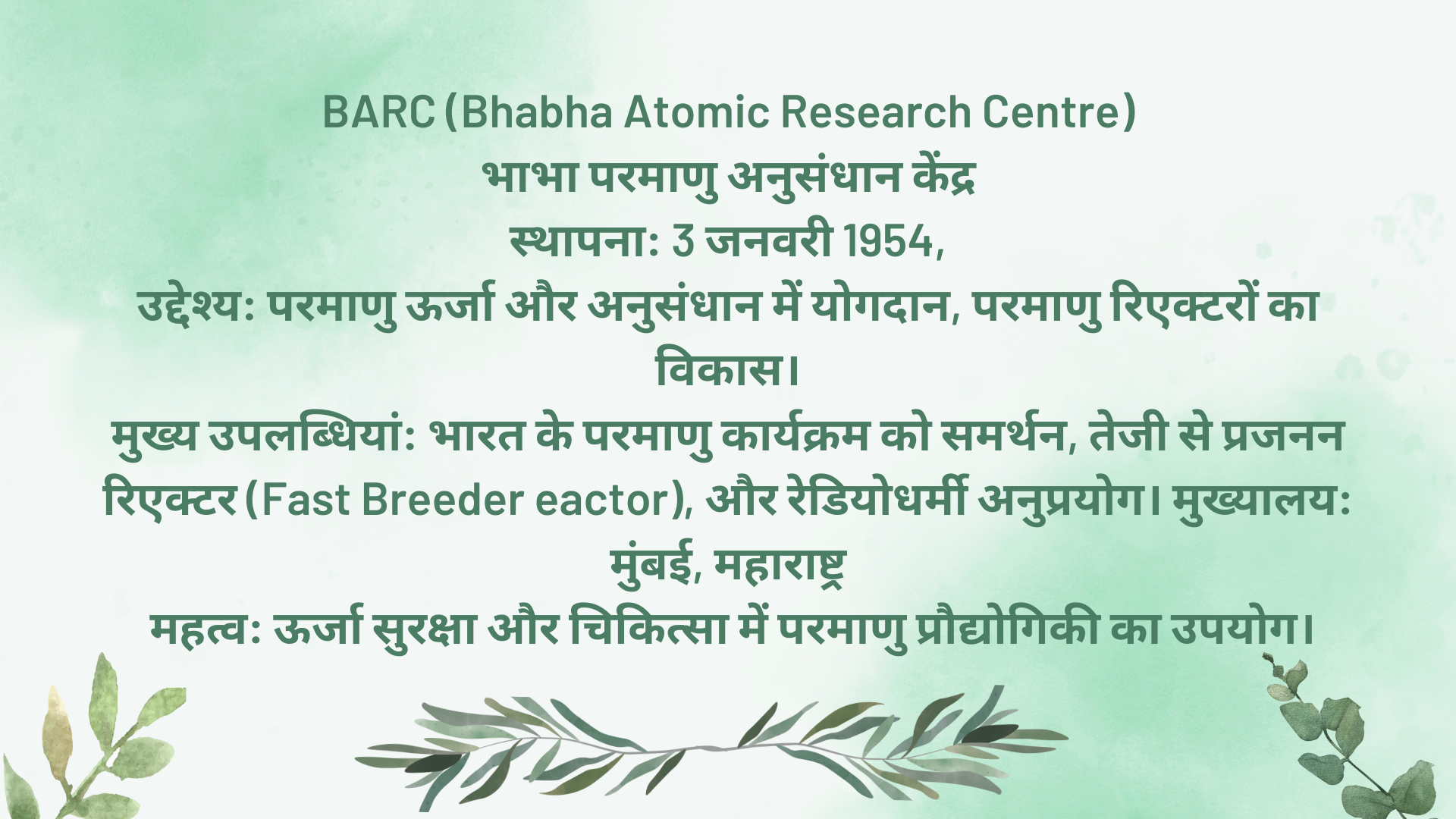 BARC (Bhabha Atomic Research Centre)
भाभा परमाणु अनुसंधान केंद्र
स्थापना: 3 जनवरी 1954,
उद्देश्य: परमाणु ऊर्जा और अनुसंधान में योगदान, परमाणु रिएक्टरों का विकास।
मुख्य उपलब्धियां: भारत के परमाणु कार्यक्रम को समर्थन, तेजी से प्रजनन रिएक्टर (Fast Breeder eactor), और रेडियोधर्मी अनुप्रयोग। मुख्यालय: मुंबई, महाराष्ट्र
महत्व: ऊर्जा सुरक्षा और चिकित्सा में परमाणु प्रौद्योगिकी का उपयोग।